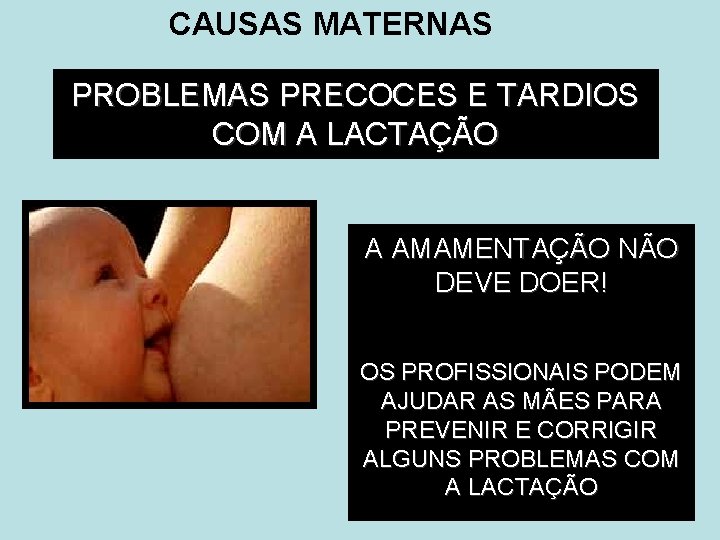 CAUSAS MATERNAS

PROBLEMAS PRECOCES E TARDIOS COM A LACTAÇÃO

A AMAMENTAÇÃO NÃO DEVE DOER!

OS PROFISSIONAIS PODEM AJUDAR AS MÃES PARA PREVENIR E CORRIGIR ALGUNS PROBLEMAS COM A LACTAÇÃO